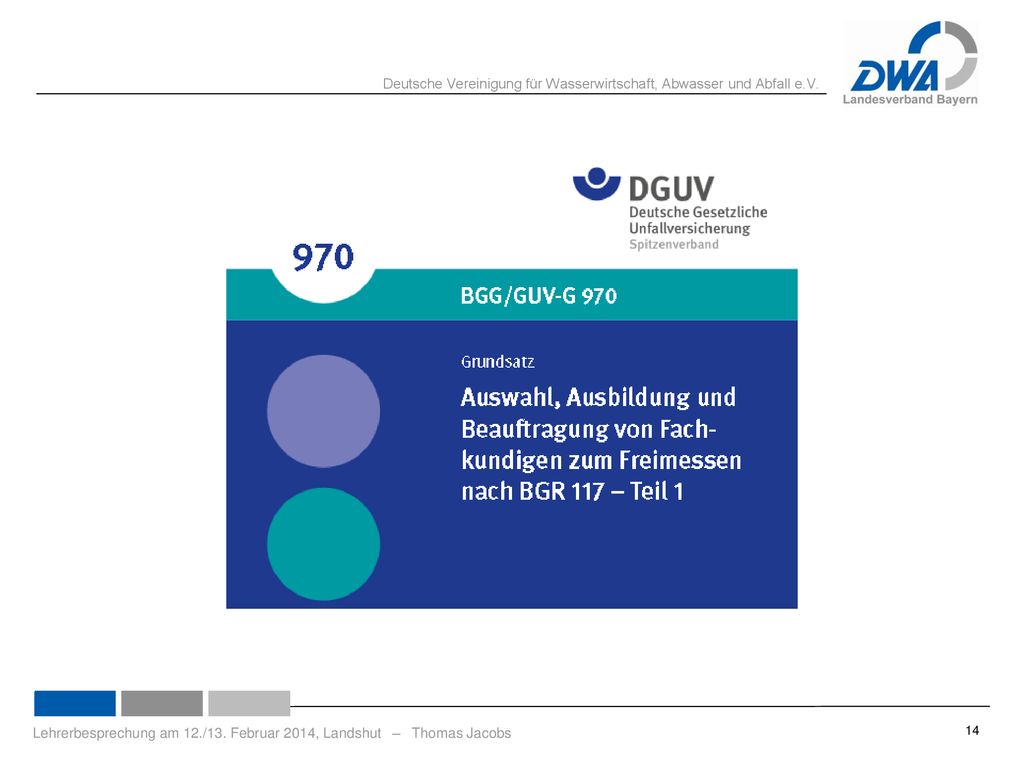 Deutsche Vereinigung für Wasserwirtschaft, Abwasser und Abfall e.V.

DWA
Landesverband Bayern

DGUV
Deutsche Gesetzliche Unfallversicherung
Spitzenverband

970

BGG/GUV-G 970

Grundsatz

Auswahl, Ausbildung und Beauftragung von Fachkundigen zum Freimessen nach BGR 117 – Teil 1

Lehrerbesprechung am 12./13. Februar 2014, Landshut – Thomas Jacobs

14